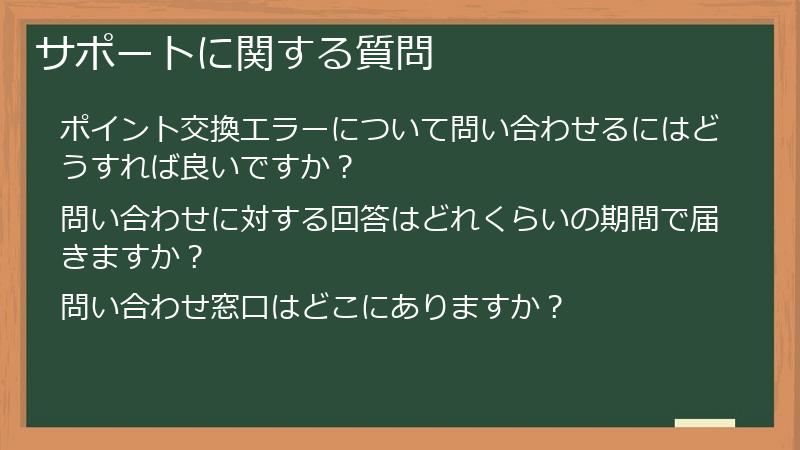 サポートに関する質問

ポイント交換エラーについて問い合わせるにはどうすれば良いですか？

問い合わせに対する回答はどれくらいの期間で届きますか？

問い合わせ窓口はどこにありますか？